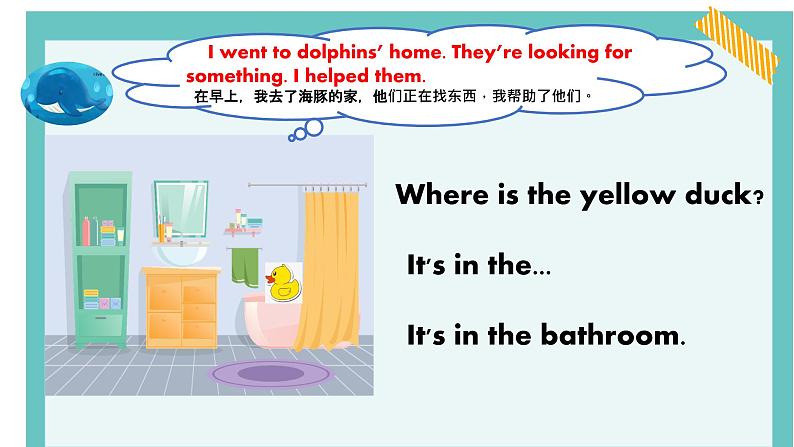 I went to dolphins' home. They're looking for something. I helped them.
在早上，我去了海豚的家，他们正在找东西，我帮助了他们。

Where is the yellow duck?

It's in the...

It's in the bathroom.